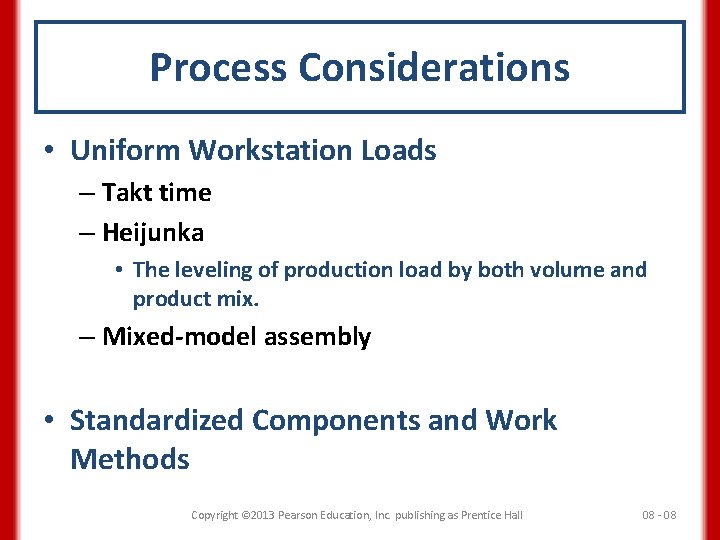 Process Considerations

• Uniform Workstation Loads
– Takt time
– Heijunka
• The leveling of production load by both volume and product mix.
– Mixed-model assembly

• Standardized Components and Work Methods

Copyright ©2013 Pearson Education, Inc. publishing as Prentice Hall

08 - 08